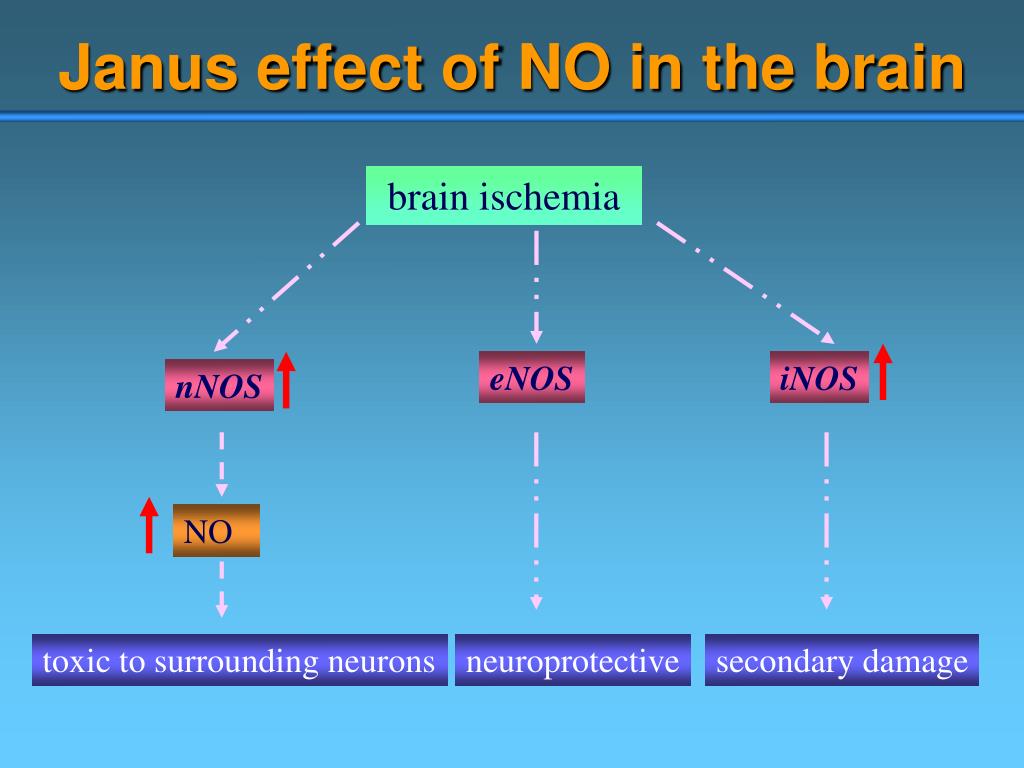 Janus effect of NO in the brain

brain ischemia

nNOS

eNOS

iNOS

NO

toxic to surrounding neurons

neuroprotective

secondary damage